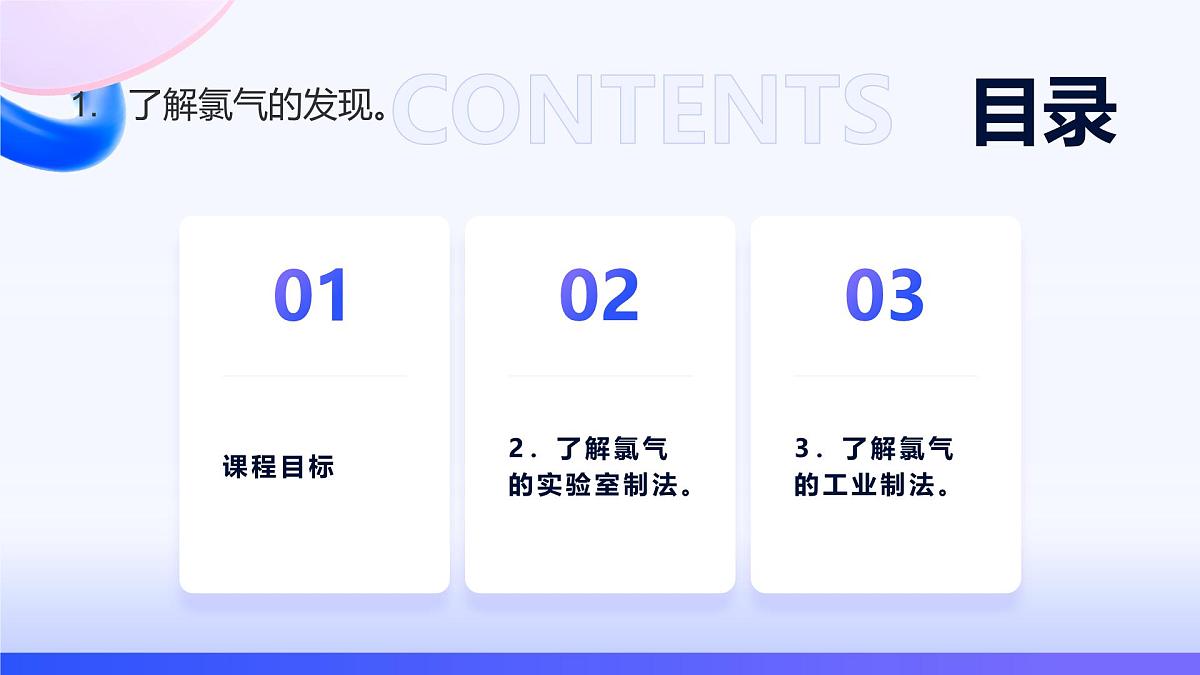 1. 了解氯气的发现。

CONTENTS

目录

01

课程目标

02

2．了解氯气的实验室制法。

03

3．了解氯气的工业制法。